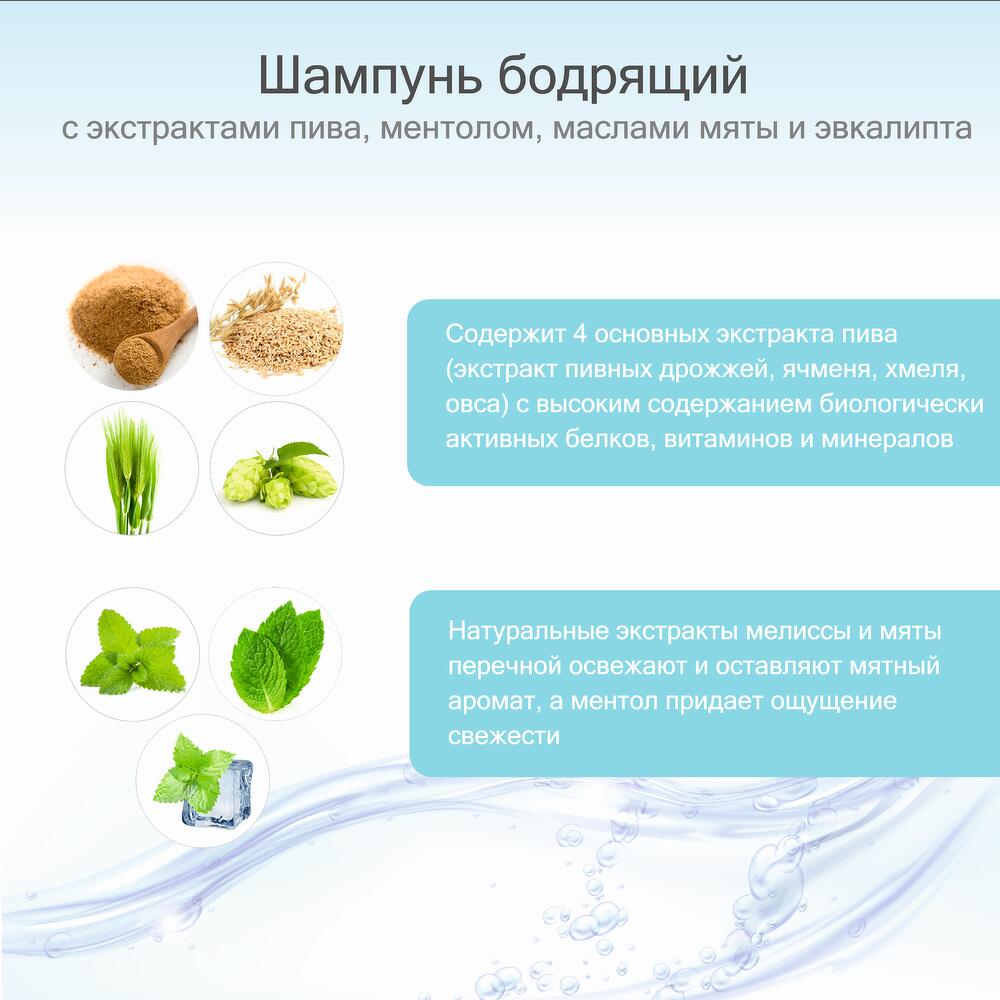 Шампунь бодрящий
с экстрактами пива, ментолом, маслами мяты и эвкалипта

Содержит 4 основных экстракта пива (экстракт пивных дрожжей, ячменя, хмеля, овса) с высоким содержанием биологически активных белков, витаминов и минералов

Натуральные экстракты мелиссы и мяты перечной освежают и оставляют мятный аромат, а ментол придает ощущение свежести